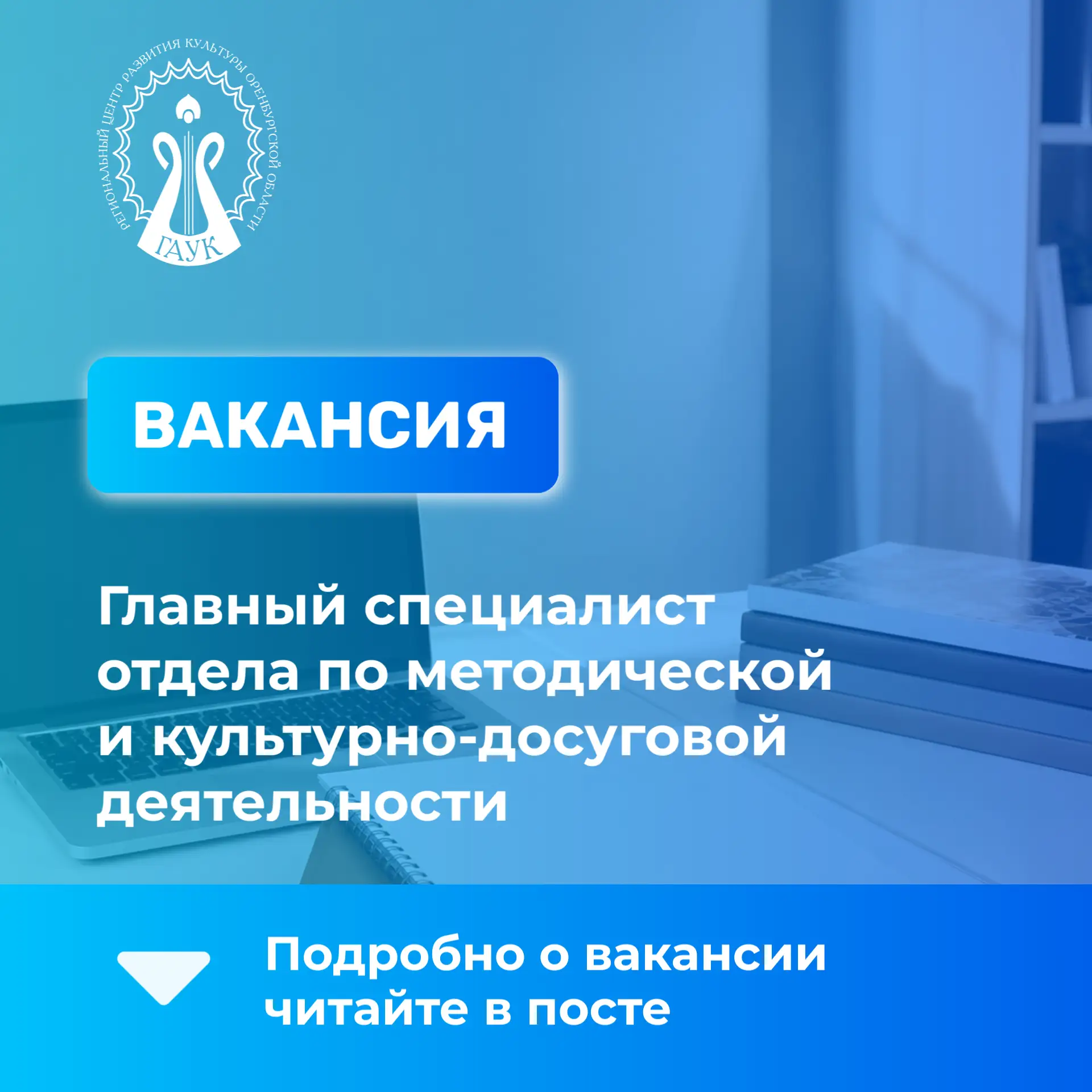 РЕГИОНАЛЬНЫЙ ЦЕНТР РАЗВИТИЯ КУЛЬТУРЫ ОРЕНБУРГСКОЙ ОБЛАСТИ

ГАУК

ВАКАНСИЯ

Главный специалист отдела по методической и культурно-досуговой деятельности

Подробно о вакансии читайте в посте